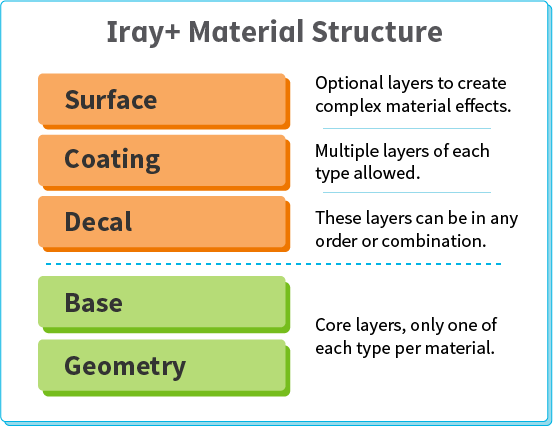 Iray+ Material Structure

Surface

Coating

Decal

Optional layers to create complex material effects.

Multiple layers of each type allowed.

These layers can be in any order or combination.

Base

Geometry

Core layers, only one of each type per material.